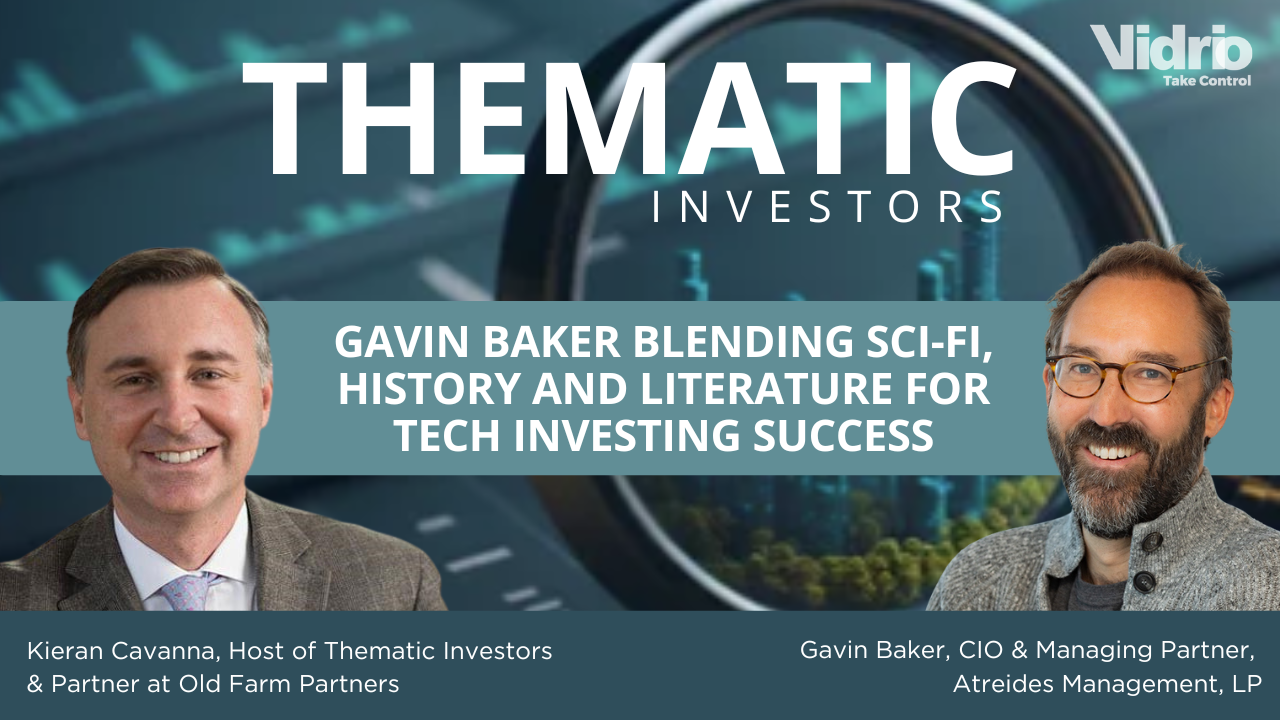 Vidrio
Take Control

THEMATIC
INVESTORS

GAVIN BAKER BLENDING SCI-FI, HISTORY AND LITERATURE FOR TECH INVESTING SUCCESS

Kieran Cavanna, Host of Thematic Investors & Partner at Old Farm Partners

Gavin Baker, CIO & Managing Partner, Atreides Management, LP